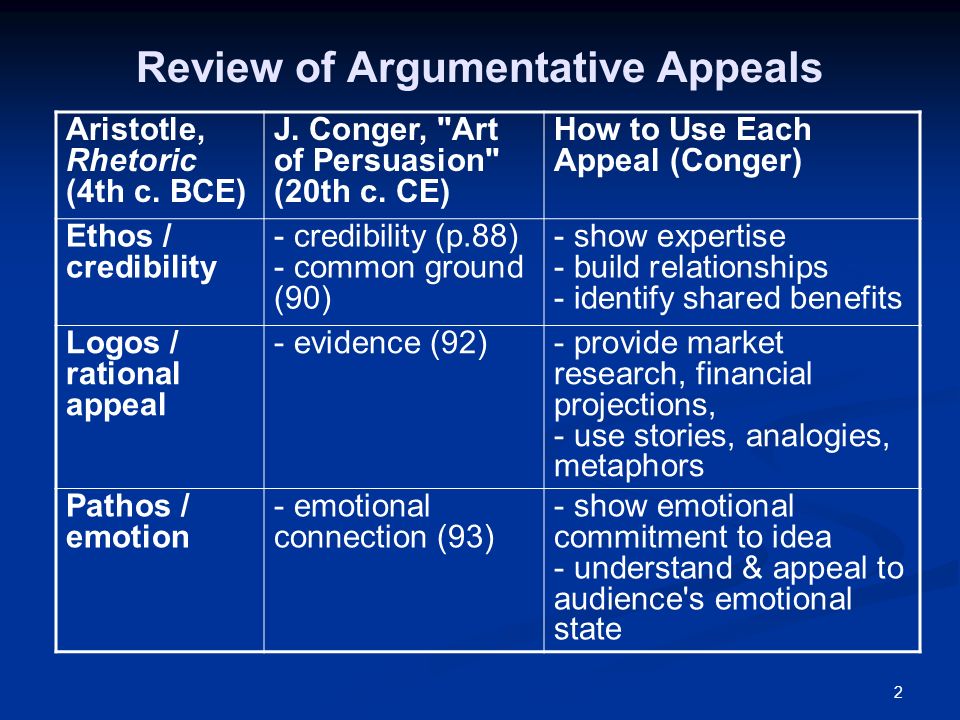 Review of Argumentative Appeals

| Aristotle, Rhetoric (4th c. BCE) | J. Conger, "Art of Persuasion" (20th c. CE) | How to Use Each Appeal (Conger) |
|---|---|---|
| Ethos / credibility | - credibility (p.88) - common ground (90) | - show expertise - build relationships - identify shared benefits |
| Logos / rational appeal | - evidence (92) | - provide market research, financial projections, - use stories, analogies, metaphors |
| Pathos / emotion | - emotional connection (93) | - show emotional commitment to idea - understand & appeal to audience's emotional state |

2